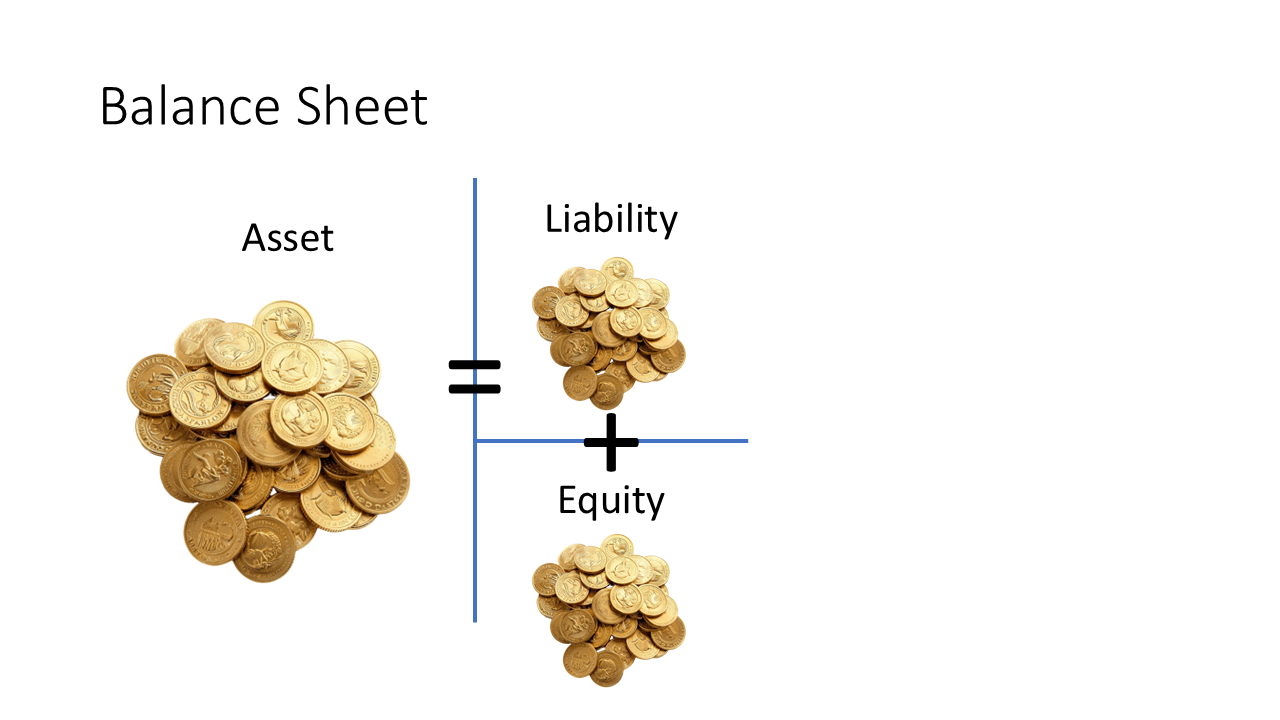 Balance Sheet

Asset

=

Liability

+

Equity